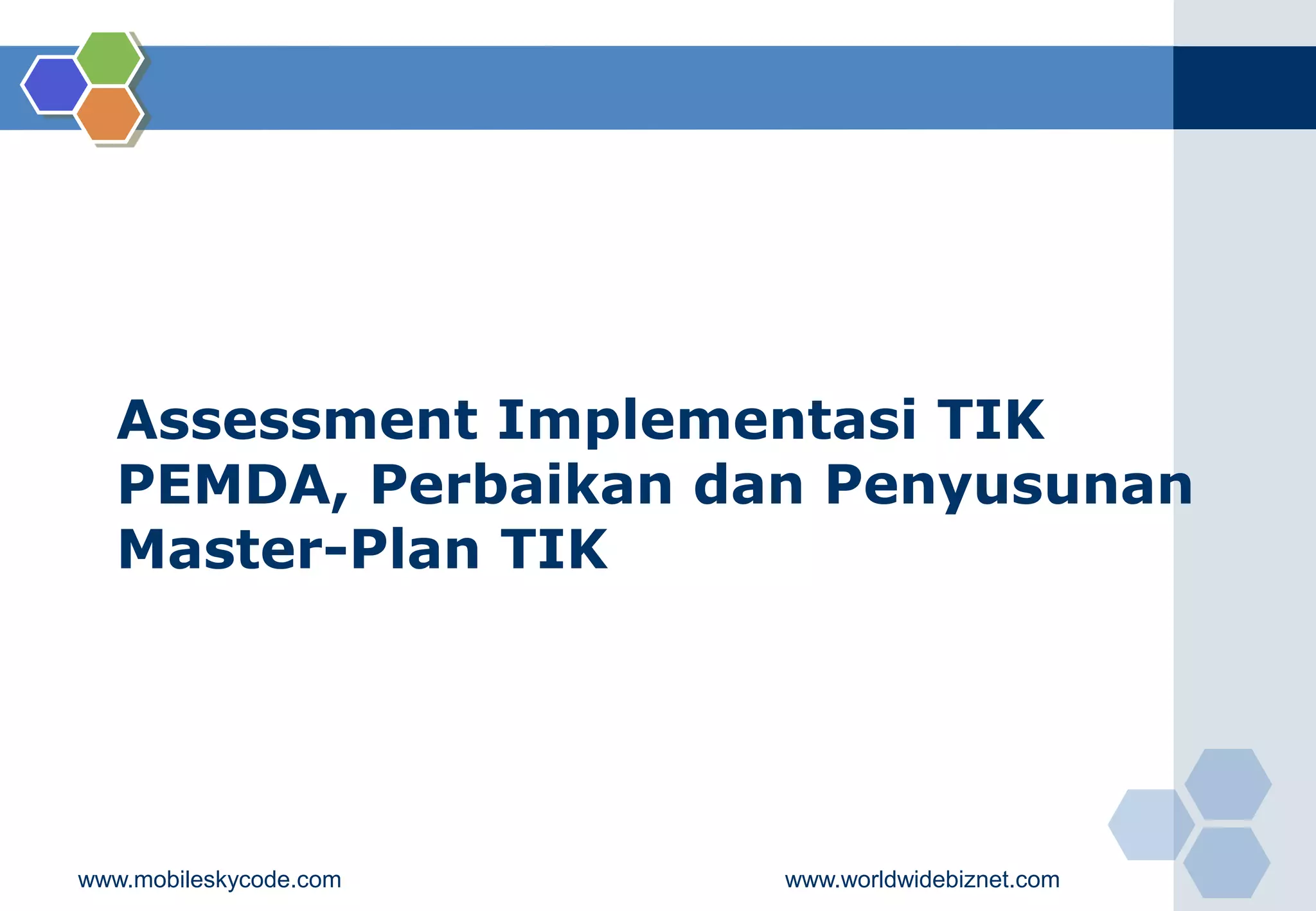 Assessment Implementasi TIK PEMDA, Perbaikan dan Penyusunan Master-Plan TIK

www.mobileskycode.com

www.worldwidebiznet.com